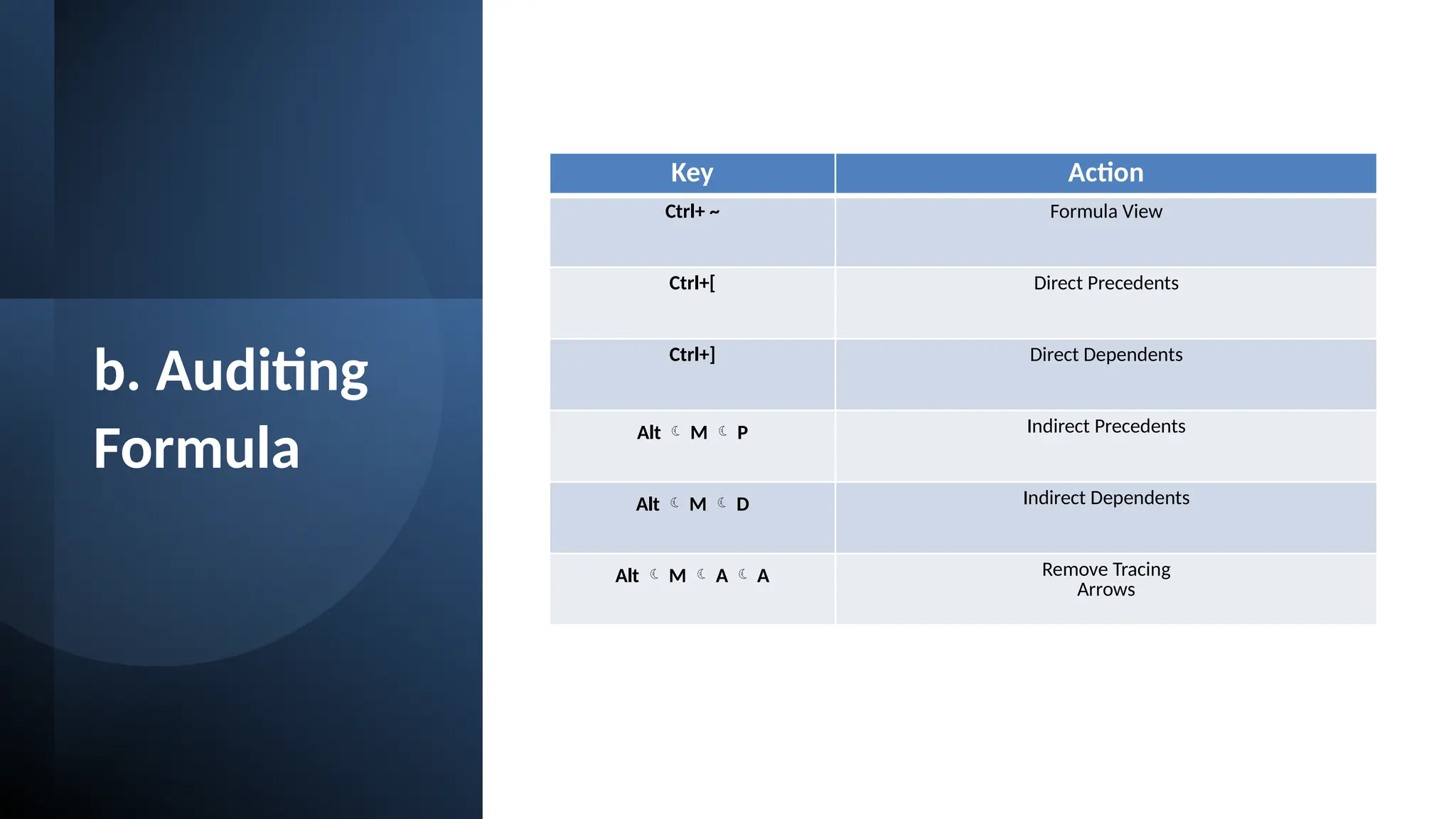 b. Auditing Formula

| Key | Action |
|---|---|
| Ctrl+ ~ | Formula View |
| Ctrl+[ | Direct Precedents |
| Ctrl+] | Direct Dependents |
| Alt ☾ M ☾ P | Indirect Precedents |
| Alt ☾ M ☾ D | Indirect Dependents |
| Alt ☾ M ☾ A ☾ A | Remove Tracing Arrows |